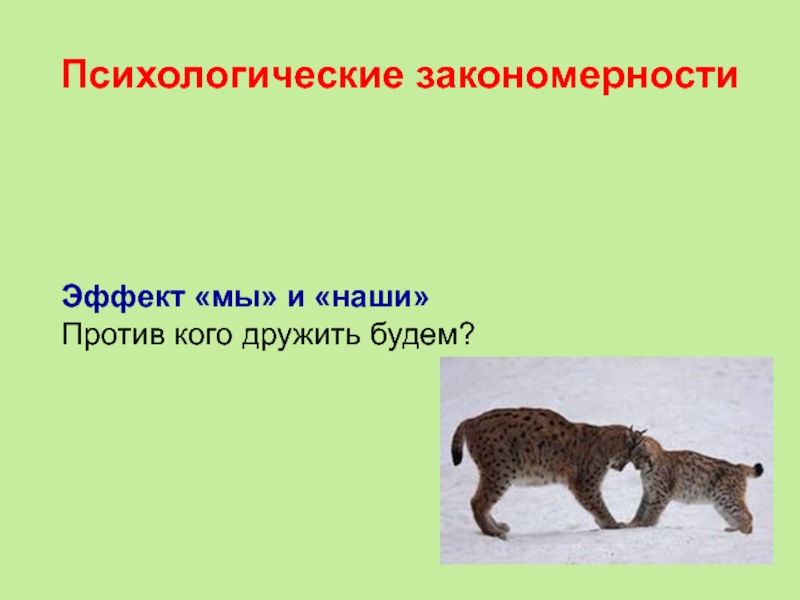 Психологические закономерности

Эффект «мы» и «наши»
Против кого дружить будем?